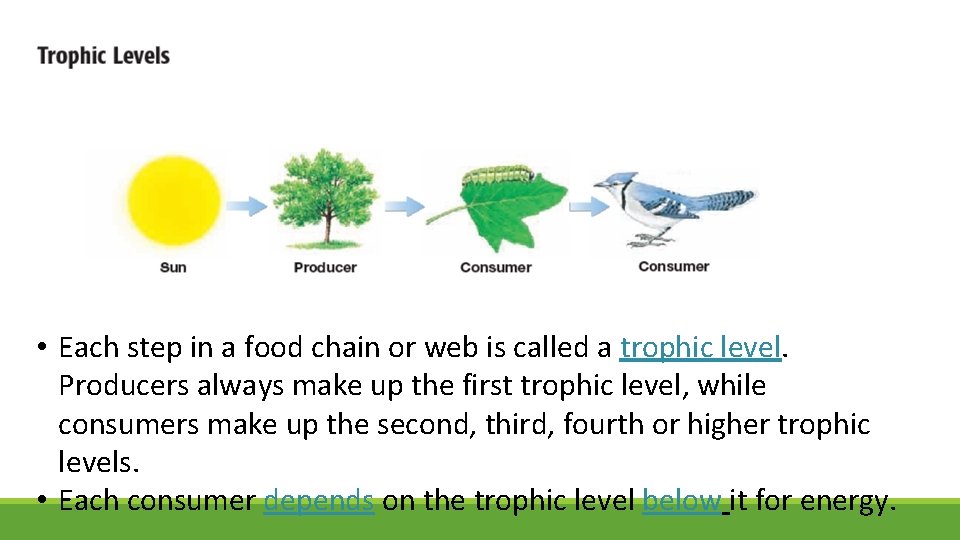 Trophic Levels

Sun

Producer

Consumer

Consumer

• Each step in a food chain or web is called a trophic level. Producers always make up the first trophic level, while consumers make up the second, third, fourth or higher trophic levels.
• Each consumer depends on the trophic level below it for energy.